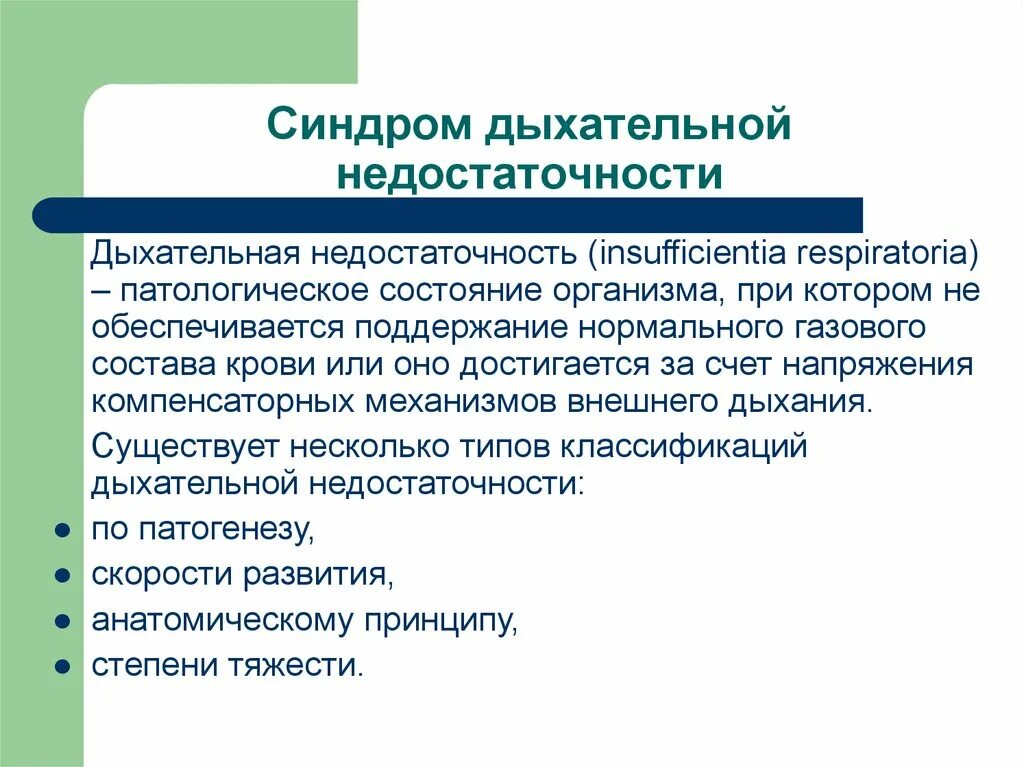 Синдром дыхательной недостаточности

Дыхательная недостаточность (insufficientia respiratoria) – патологическое состояние организма, при котором не обеспечивается поддержание нормального газового состава крови или оно достигается за счет напряжения компенсаторных механизмов внешнего дыхания.

Существует несколько типов классификаций дыхательной недостаточности:

- по патогенезу,
- скорости развития,
- анатомическому принципу,
- степени тяжести.